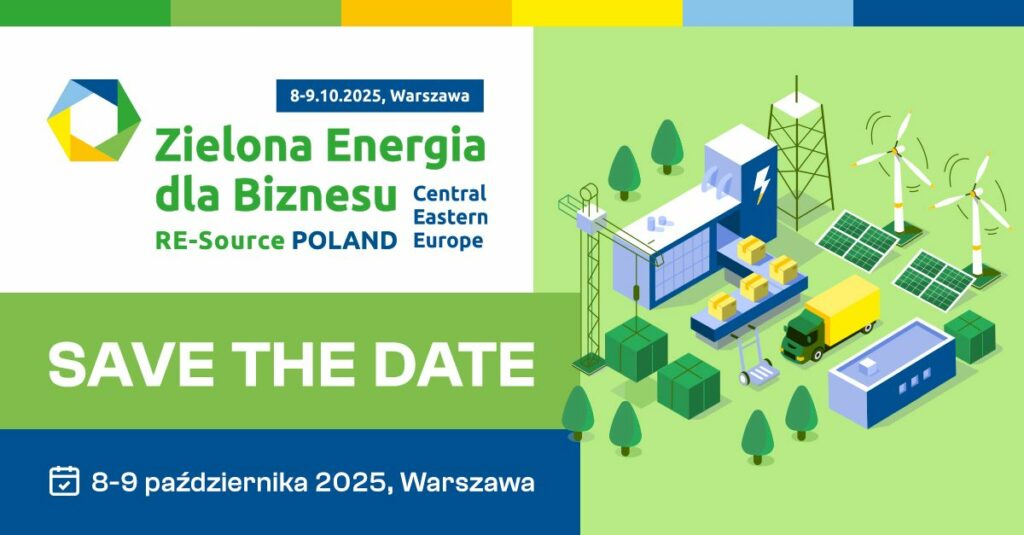 8-9.10.2025, Warszawa

Zielona Energia dla Biznesu

RE-Source POLAND

Central Eastern Europe

SAVE THE DATE

8-9 października 2025, Warszawa